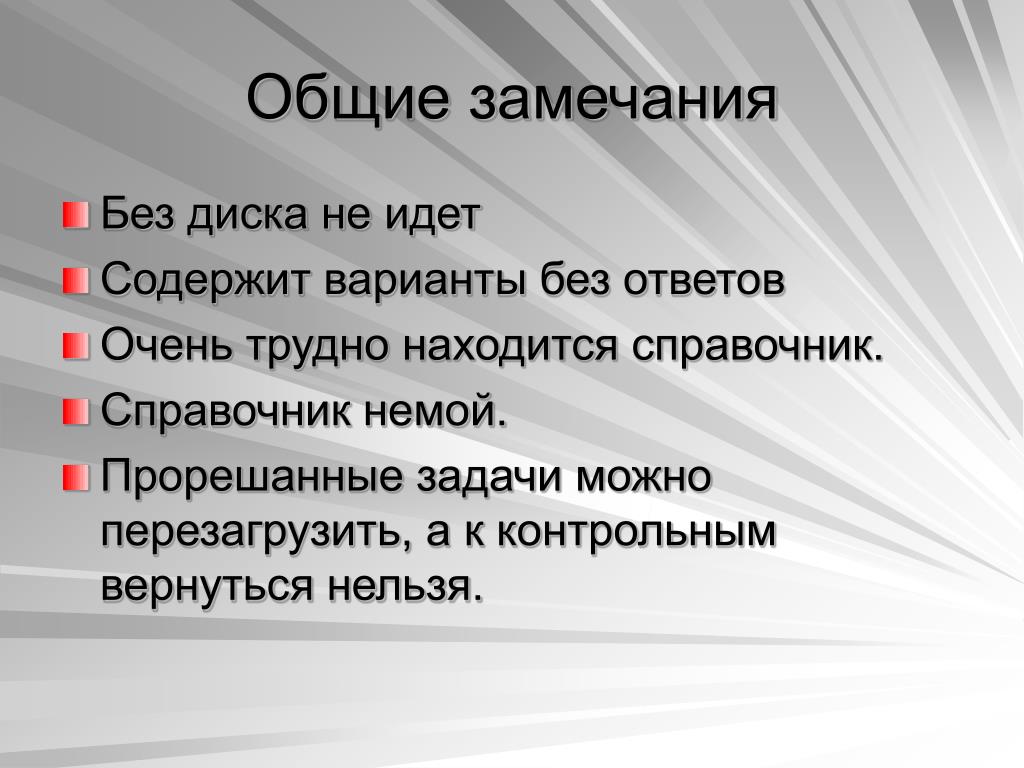 Общие замечания

Без диска не идет

Содержит варианты без ответов

Очень трудно находится справочник.

Справочник немой.

Прорешанные задачи можно перезагрузить, а к контрольным вернуться нельзя.